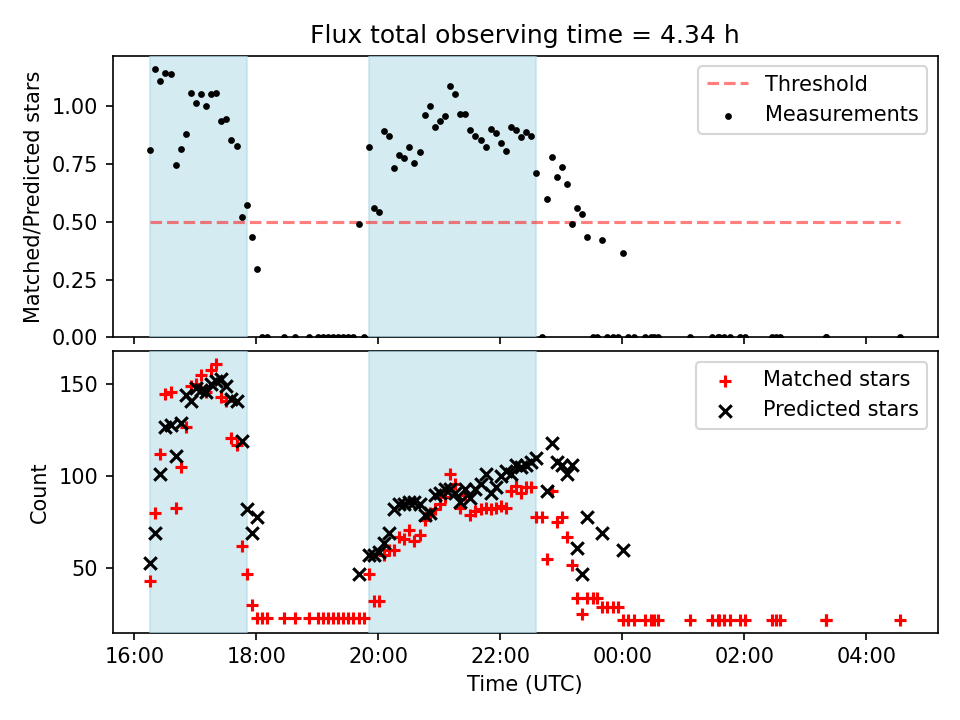 Flux total observing time = 4.34 h

Matched/Predicted stars

1.00
0.75
0.50
0.25
0.00

Threshold
Measurements

Count

150
100
50

Matched stars
Predicted stars

16:00
18:00
20:00
22:00
00:00
02:00
04:00

Time (UTC)